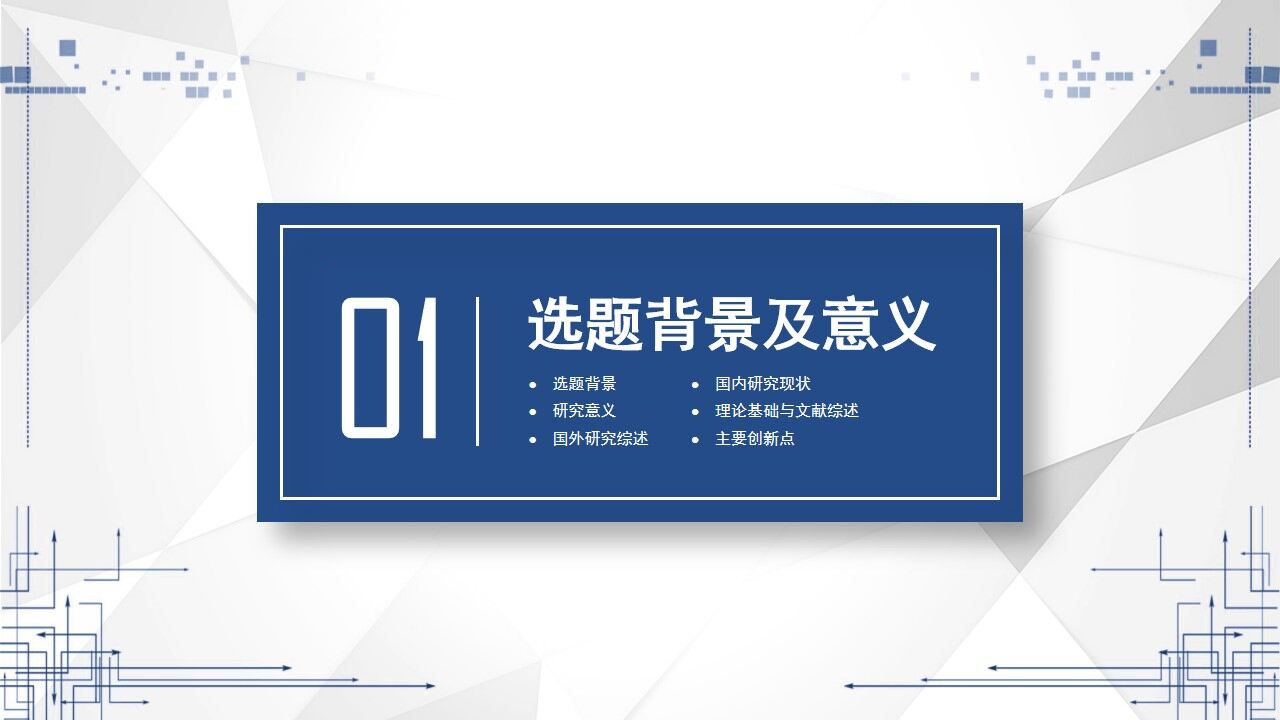 01

选题背景及意义

- 选题背景
- 研究意义
- 国外研究综述

- 国内研究现状
- 理论基础与文献综述
- 主要创新点